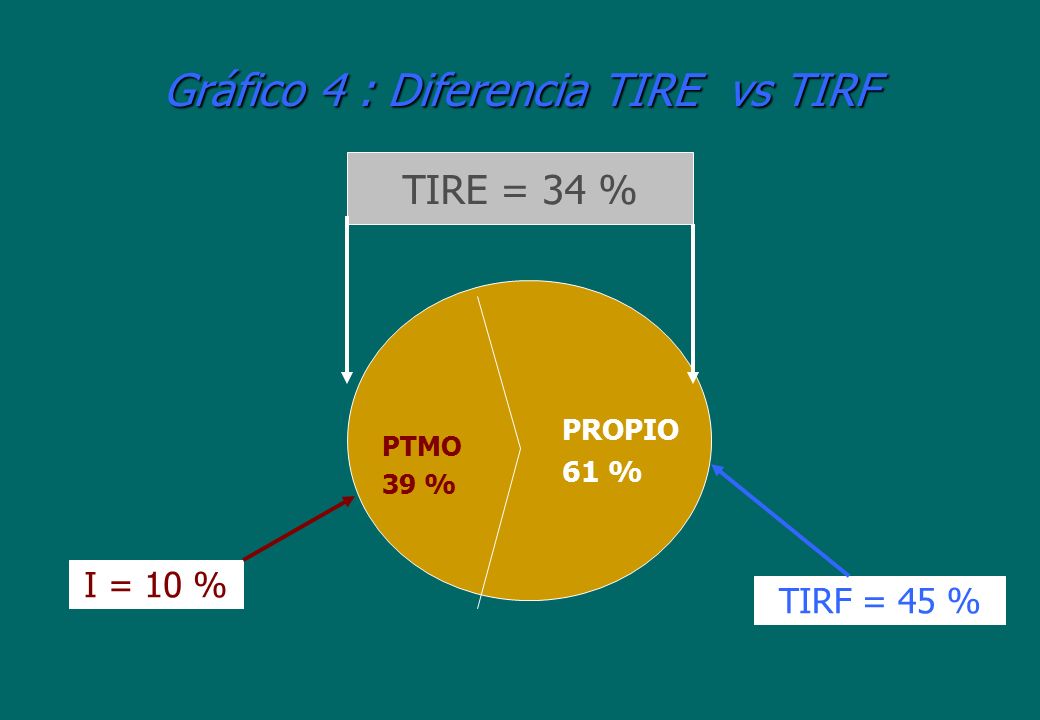 Gráfico 4 : Diferencia TIRE vs TIRF

TIRE = 34 %

PTMO
39 %

PROPIO
61 %

I = 10 %

TIRF = 45 %